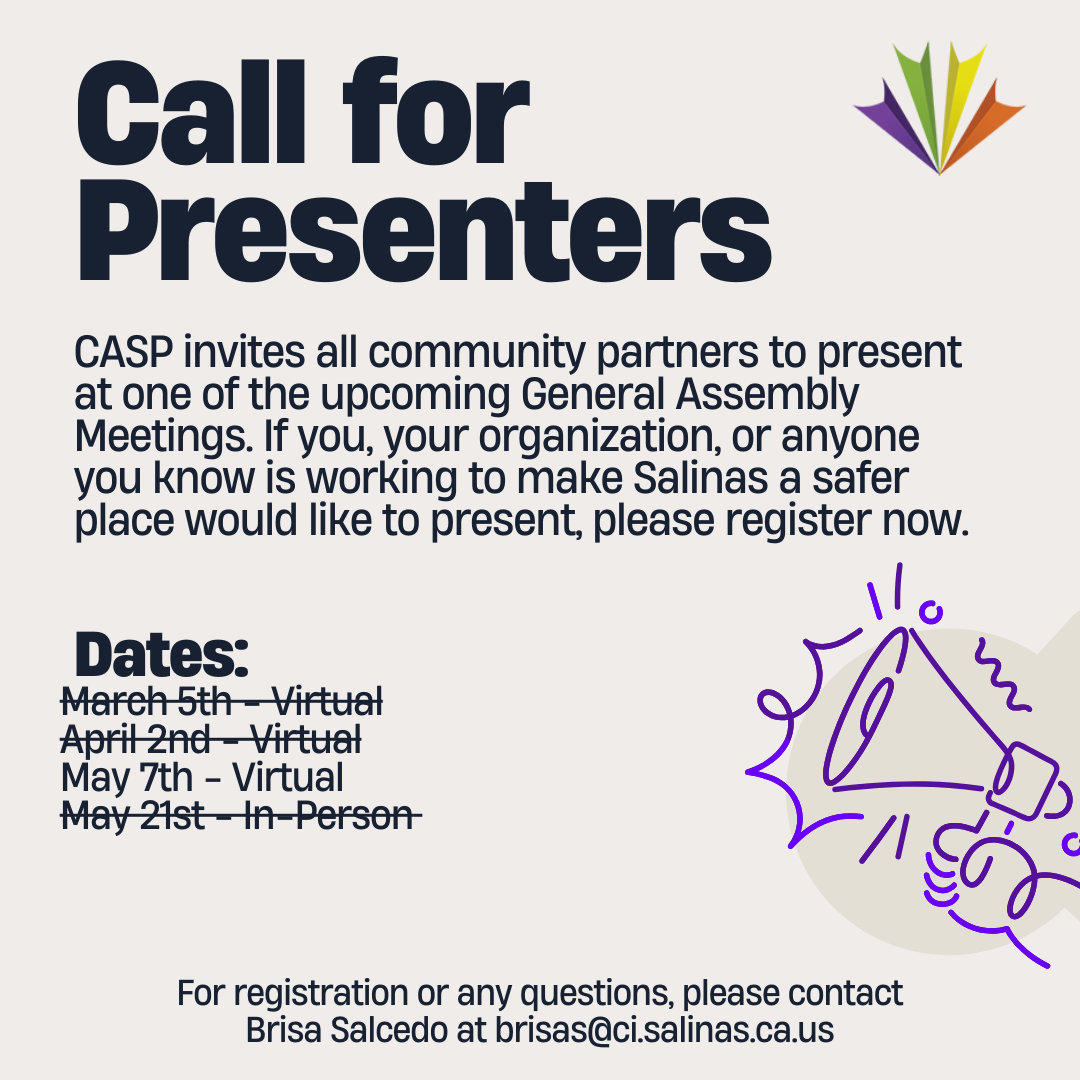 Call for Presenters

CASP invites all community partners to present at one of the upcoming General Assembly Meetings. If you, your organization, or anyone you know is working to make Salinas a safer place would like to present, please register now.

Dates:
~~March 5th - Virtual~~
~~April 2nd - Virtual~~
May 7th - Virtual
~~May 21st - In-Person~~

For registration or any questions, please contact Brisa Salcedo at brisas@ci.salinas.ca.us